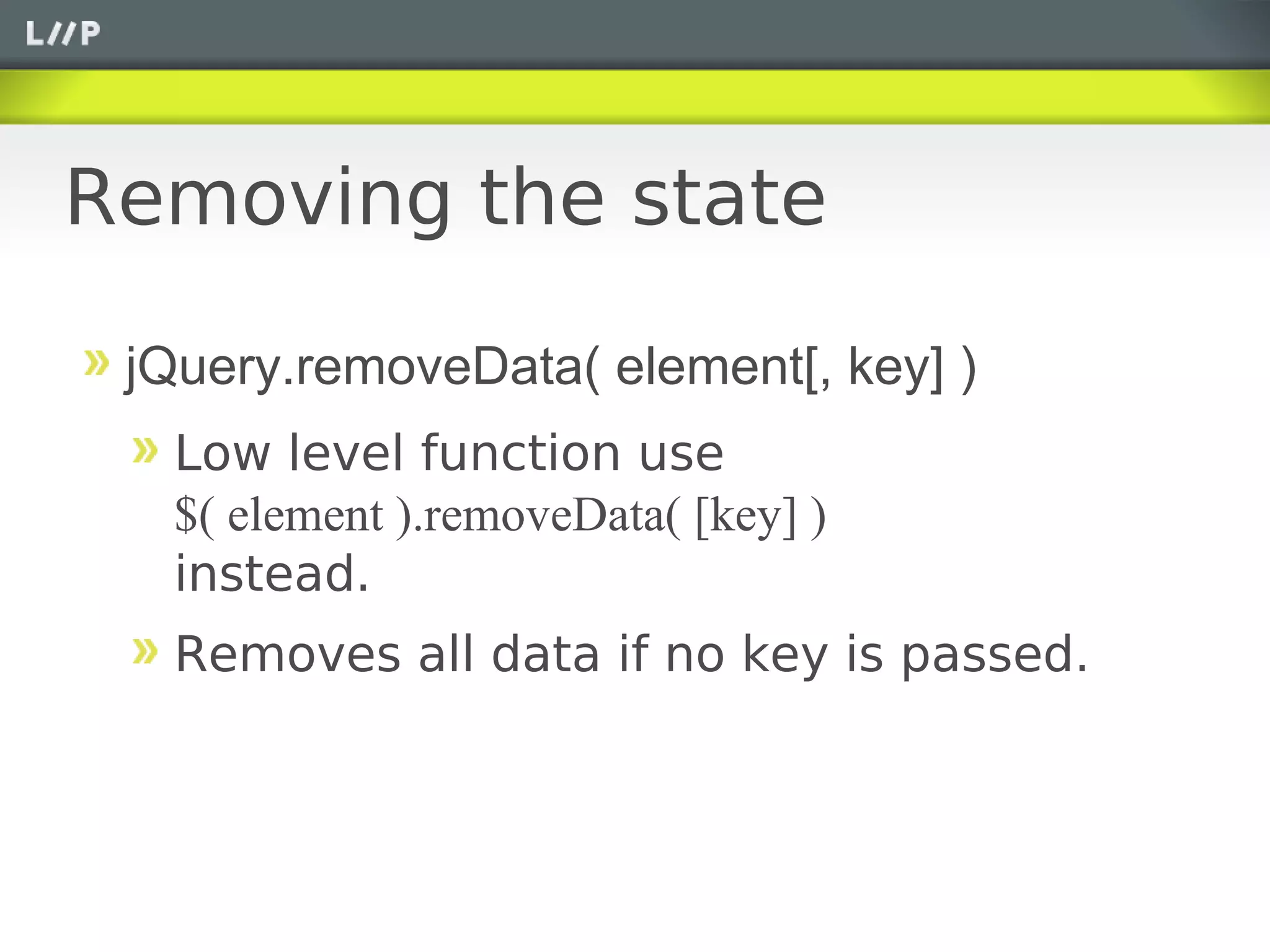 L//P

Removing the state

» jQuery.removeData( element[, key] )

» Low level function use $( element ).removeData( [key] ) instead.

» Removes all data if no key is passed.